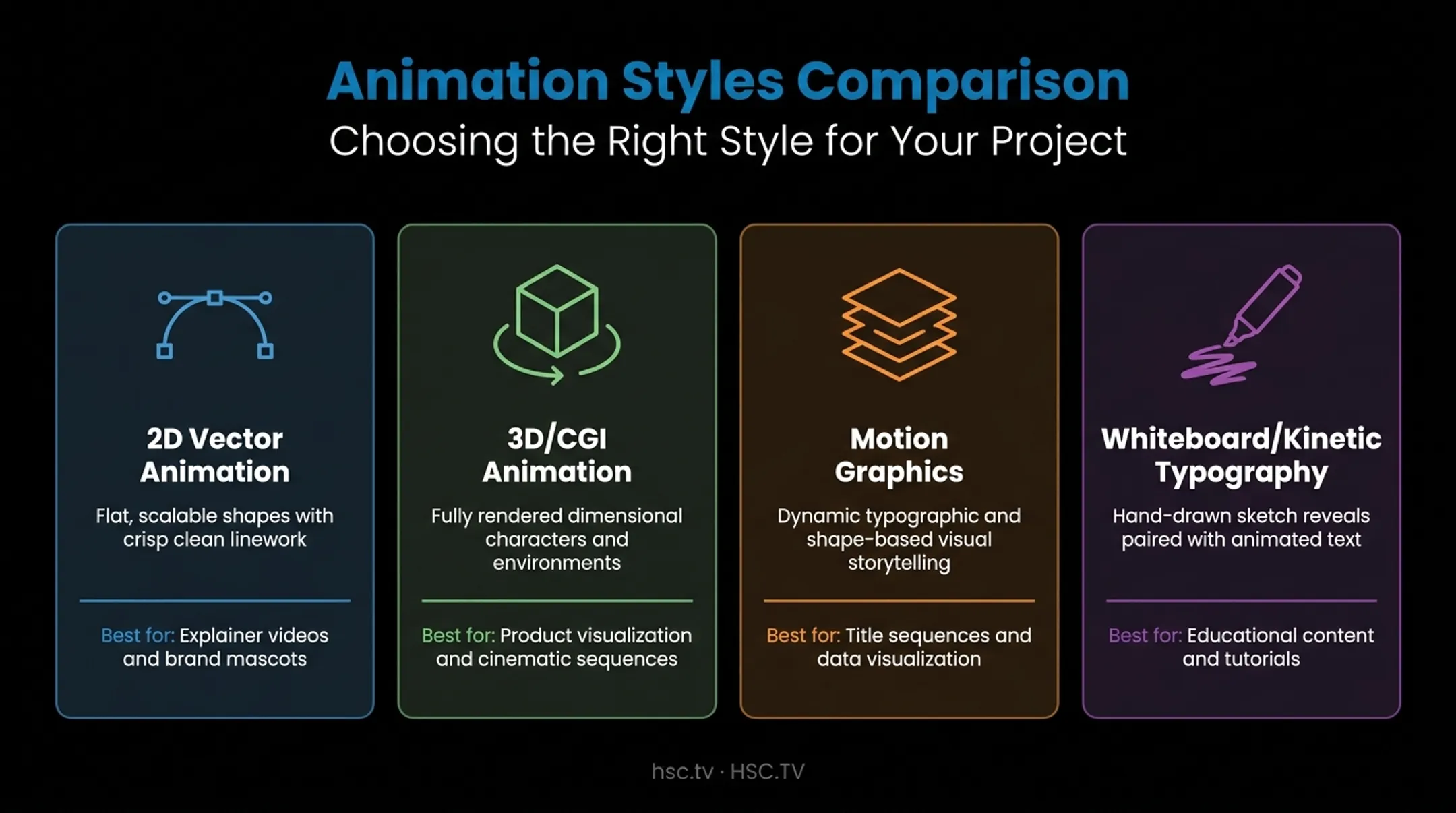 Animation Styles Comparison
Choosing the Right Style for Your Project

2D Vector Animation

Flat, scalable shapes with crisp clean linework

Best for: Explainer videos and brand mascots

3D/CGI Animation

Fully rendered dimensional characters and environments

Best for: Product visualization and cinematic sequences

Motion Graphics

Dynamic typographic and shape-based visual storytelling

Best for: Title sequences and data visualization

Whiteboard/Kinetic Typography

Hand-drawn sketch reveals paired with animated text

Best for: Educational content and tutorials

hsc.tv · HSC.TV